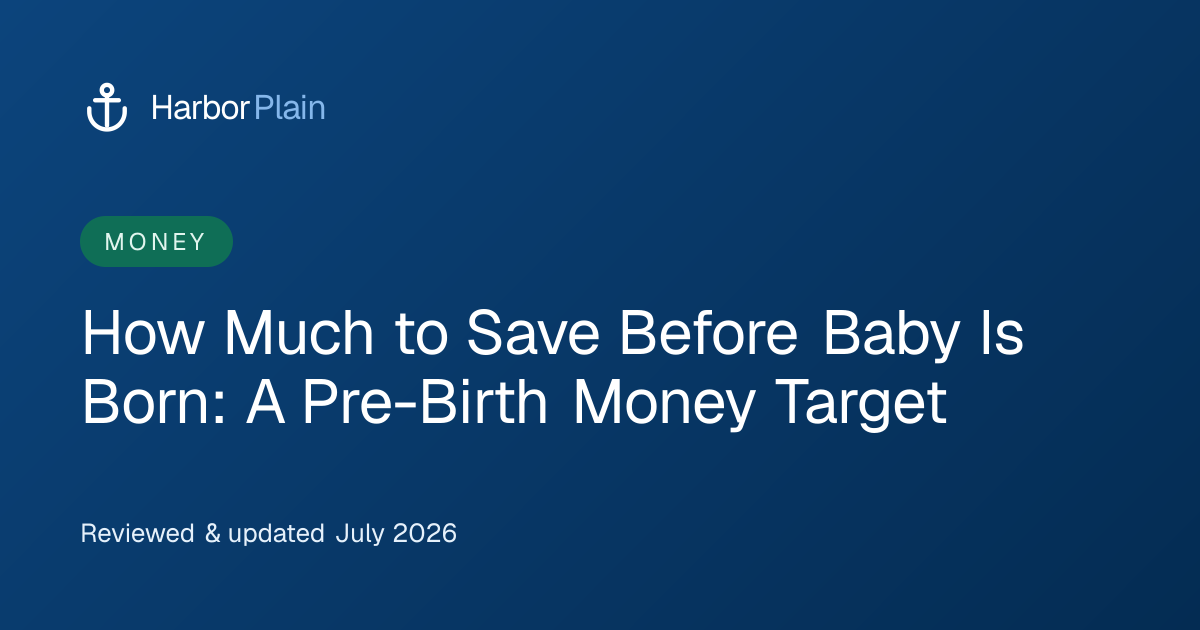 HarborPlain

MONEY

How Much to Save Before Baby Is Born: A Pre-Birth Money Target

Reviewed & updated July 2026